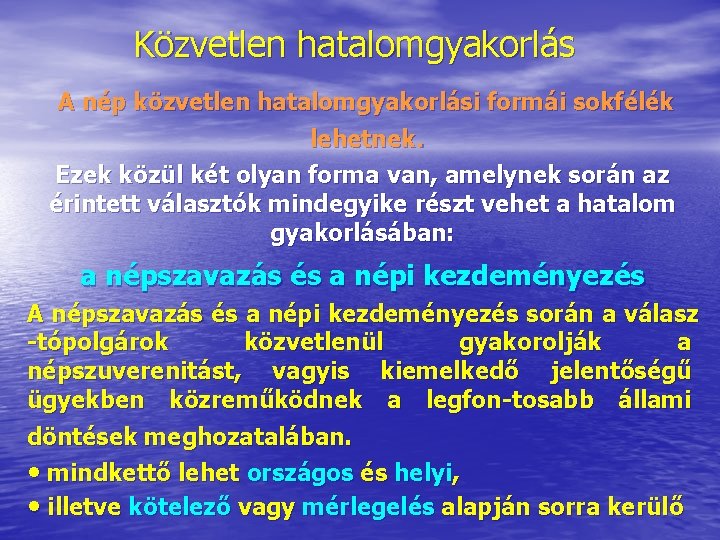 Közvetlen hatalomgyakorlás

A nép közvetlen hatalomgyakorlási formái sokfélék lehetnek.

Ezek közül két olyan forma van, amelynek során az érintett választók mindegyike részt vehet a hatalom gyakorlásában:

a népszavazás és a népi kezdeményezés

A népszavazás és a népi kezdeményezés során a válasz -tópolgárok közvetlenül gyakorolják a népszuverenitást, vagyis kiemelkedő jelentőségű ügyekben közreműködnek a legfon-tosabb állami döntések meghozatalában.

• mindkettő lehet országos és helyi,
• illetve kötelező vagy mérlegelés alapján sorra kerülő